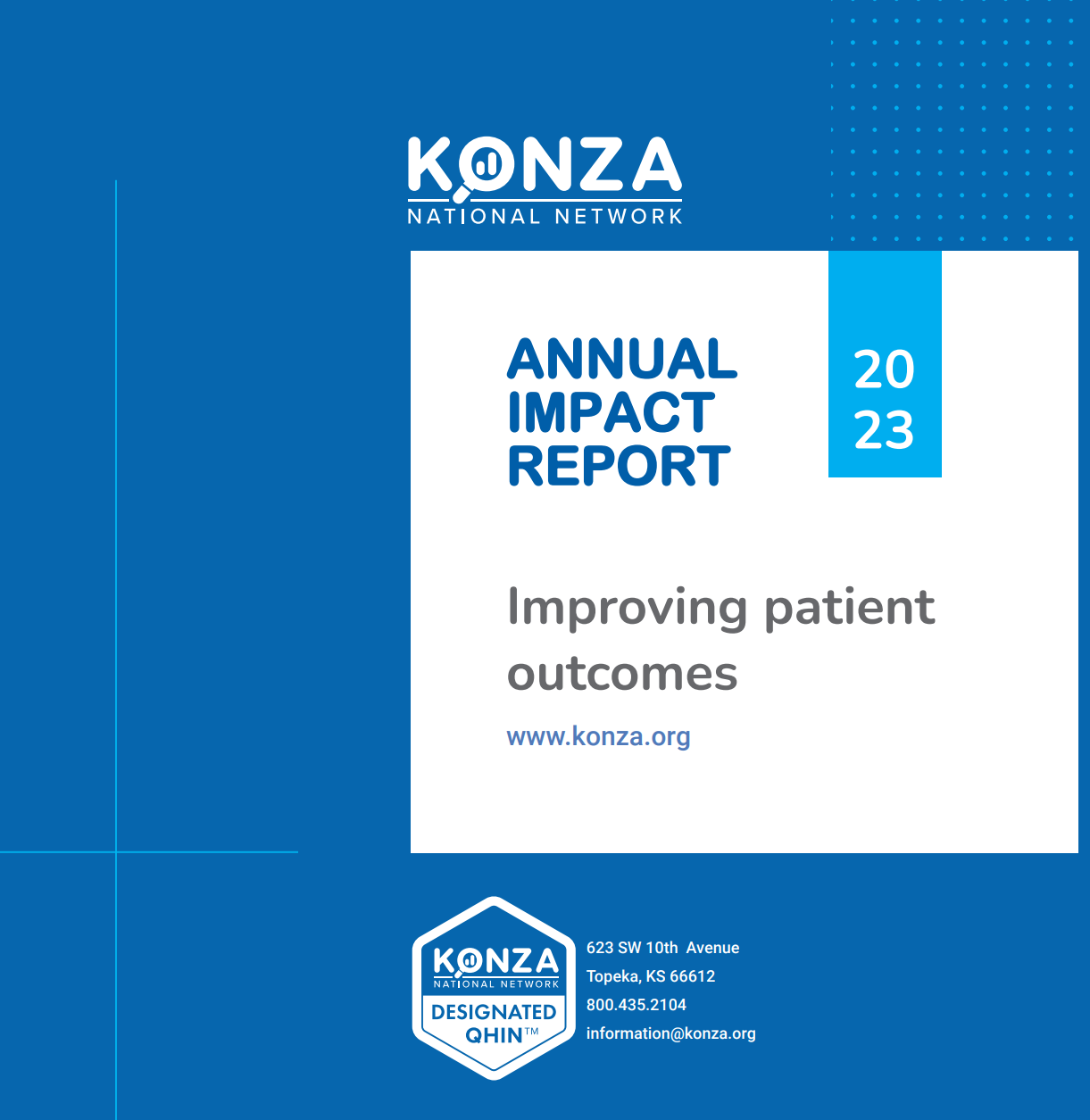 KONZA
NATIONAL NETWORK

ANNUAL
IMPACT
REPORT

20
23

Improving patient outcomes

www.konza.org

KONZA
NATIONAL NETWORK
DESIGNATED
QHIN™

623 SW 10th Avenue
Topeka, KS 66612
800.435.2104
information@konza.org